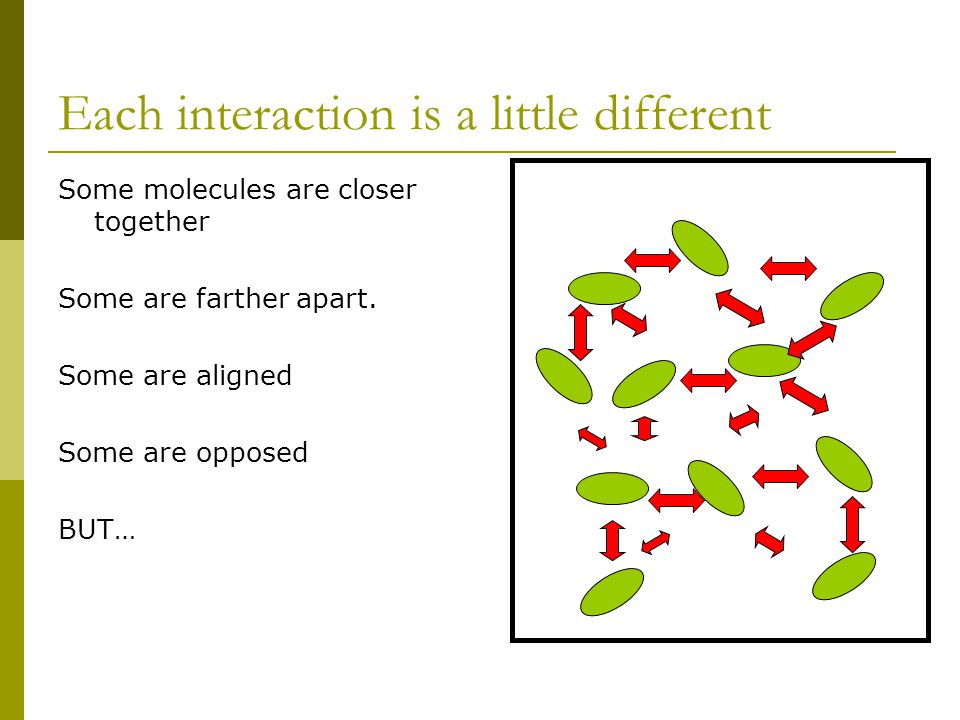 Each interaction is a little different

Some molecules are closer together

Some are farther apart.

Some are aligned

Some are opposed

BUT…